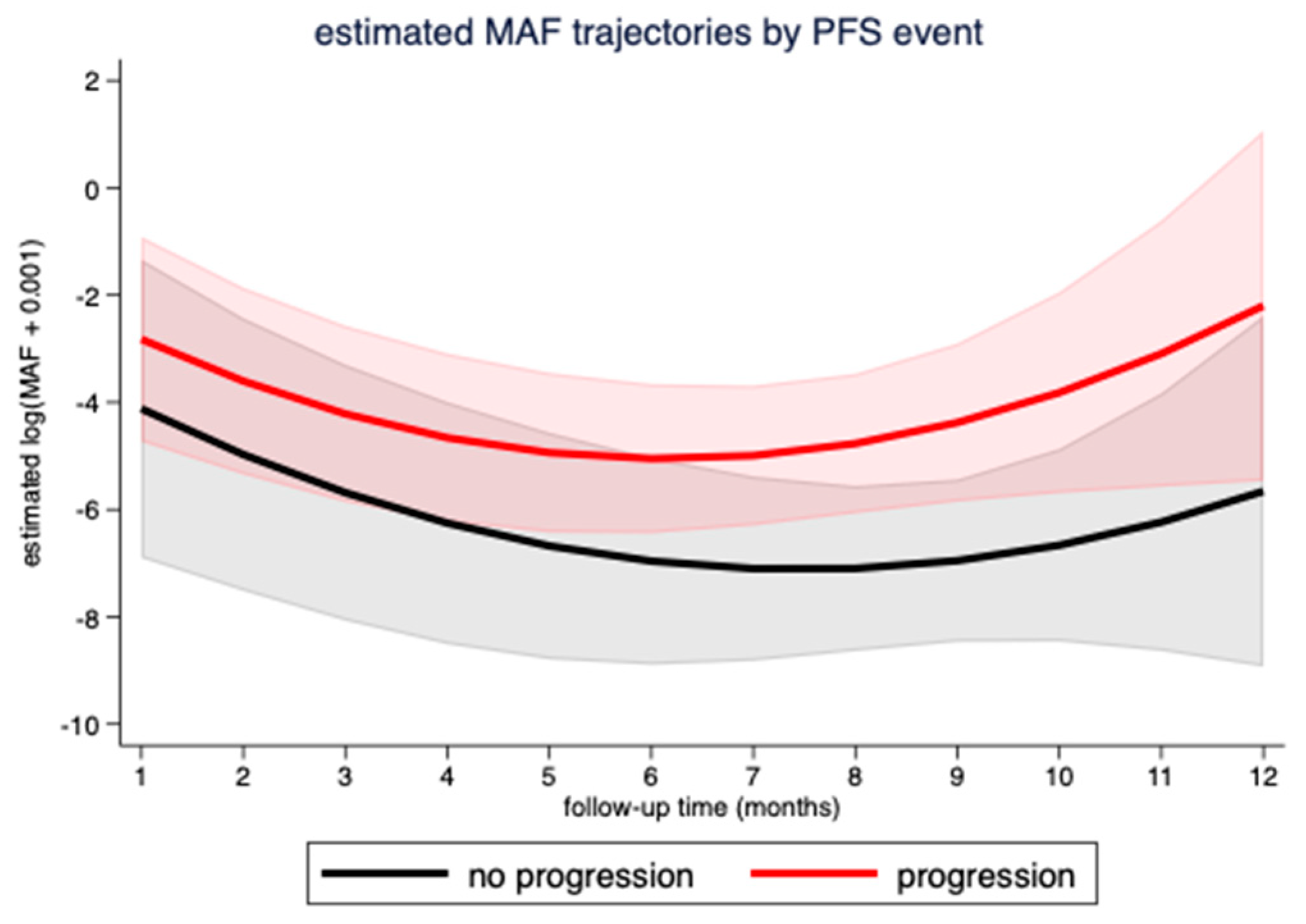 estimated MAF trajectories by PFS event

estimated log(MAF + 0.001)

2
0
-2
-4
-6
-8
-10

1 2 3 4 5 6 7 8 9 10 11 12

follow-up time (months)

no progression
progression